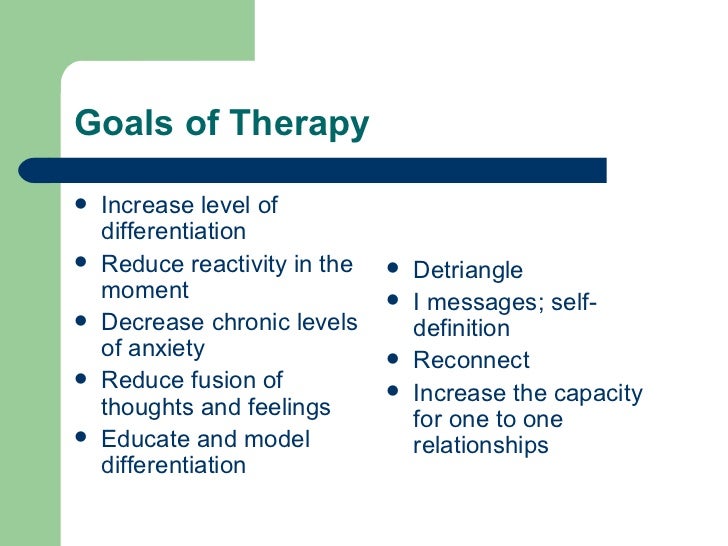 Goals of Therapy

- Increase level of differentiation
- Reduce reactivity in the moment
- Decrease chronic levels of anxiety
- Reduce fusion of thoughts and feelings
- Educate and model differentiation

- Detriangle
- I messages; self-definition
- Reconnect
- Increase the capacity for one to one relationships